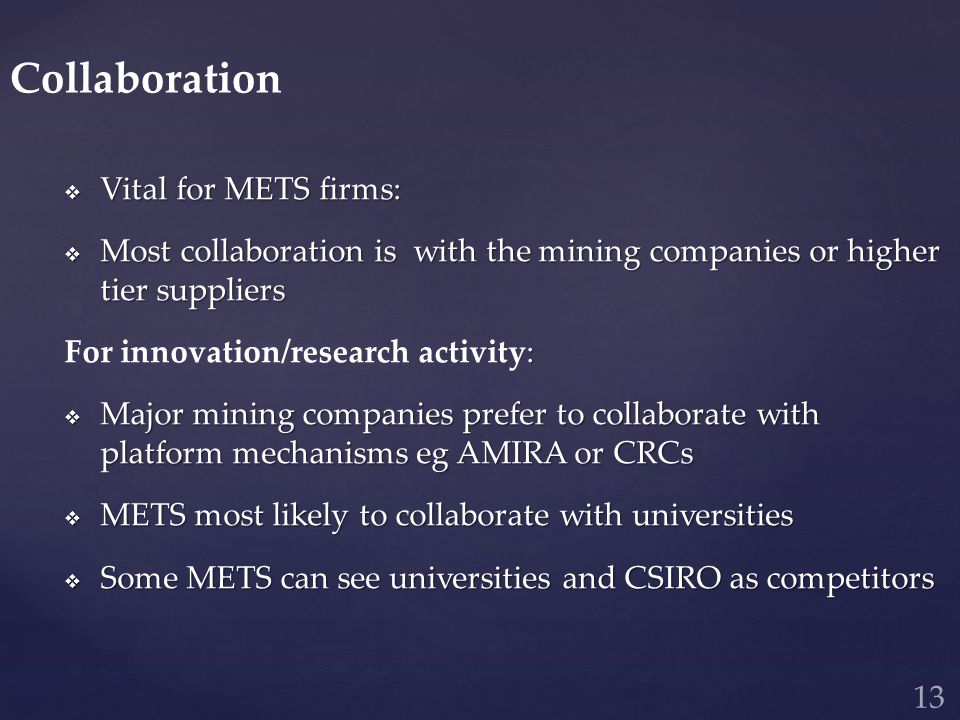 Collaboration

❖ Vital for METS firms:

❖ Most collaboration is with the mining companies or higher tier suppliers

For innovation/research activity:

❖ Major mining companies prefer to collaborate with platform mechanisms eg AMIRA or CRCs

❖ METS most likely to collaborate with universities

❖ Some METS can see universities and CSIRO as competitors

13